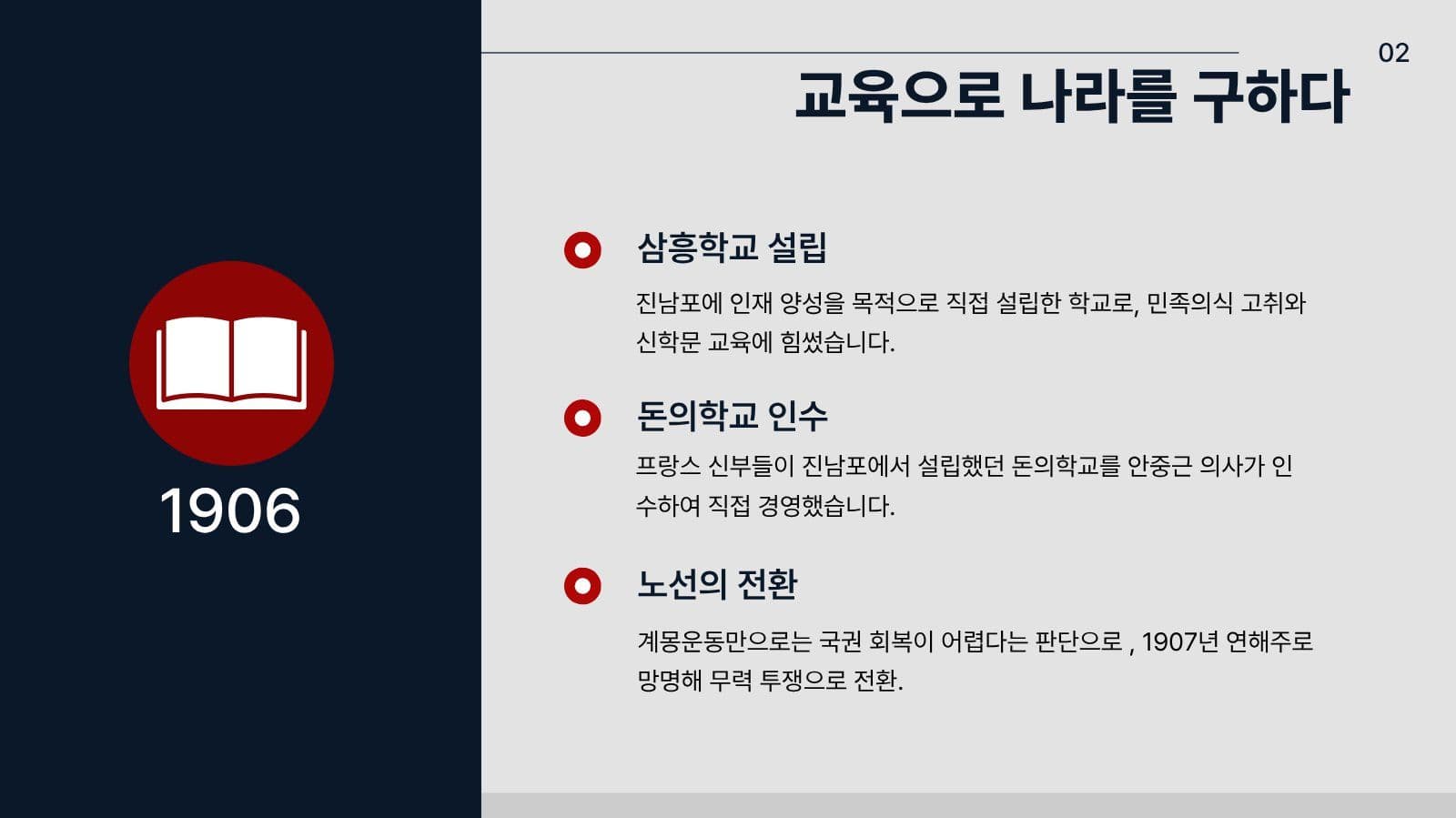 1906

02

교육으로 나라를 구하다

삼흥학교 설립

진남포에 인재 양성을 목적으로 직접 설립한 학교로, 민족의식 고취와 신학문 교육에 힘썼습니다.

돈의학교 인수

프랑스 신부들이 진남포에서 설립했던 돈의학교를 안중근 의사가 인수하여 직접 경영했습니다.

노선의 전환

계몽운동만으로는 국권 회복이 어렵다는 판단으로 , 1907년 연해주로 망명해 무력 투쟁으로 전환.